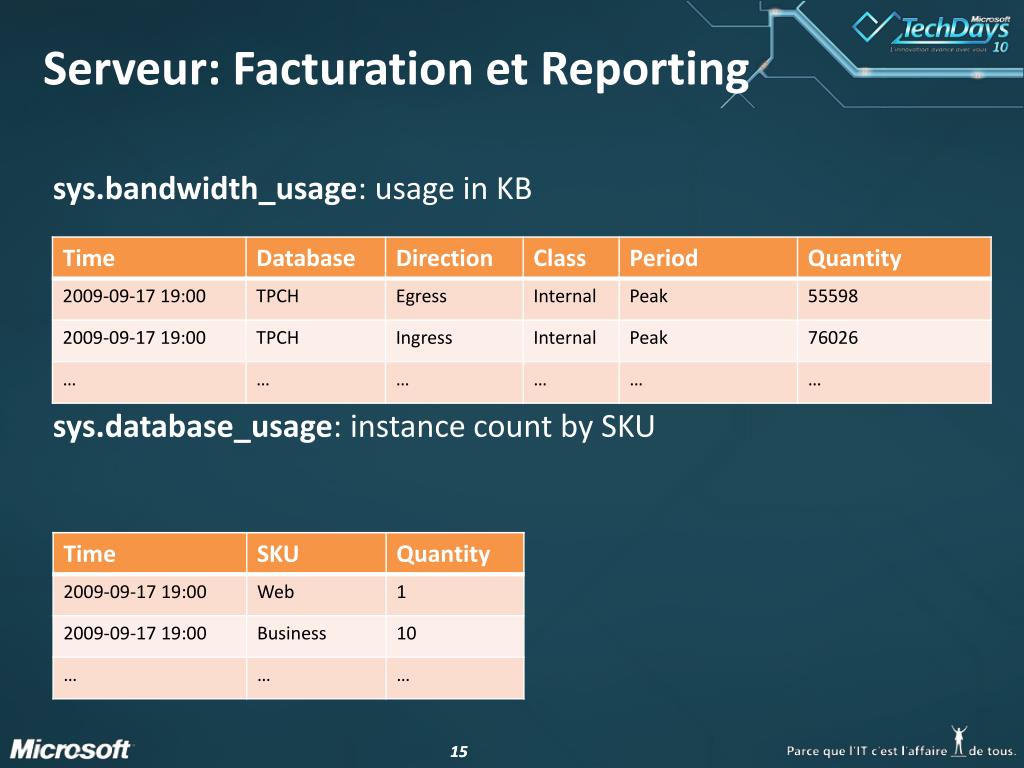 Microsoft TechDays 10 L'innovation avance avec vous

Serveur: Facturation et Reporting

sys.bandwidth_usage: usage in KB

| Time | Database | Direction | Class | Period | Quantity |
|---|---|---|---|---|---|
| 2009-09-17 19:00 | TPCH | Egress | Internal | Peak | 55598 |
| 2009-09-17 19:00 | TPCH | Ingress | Internal | Peak | 76026 |
| … | … | … | … | … | … |

sys.database_usage: instance count by SKU

| Time | SKU | Quantity |
|---|---|---|
| 2009-09-17 19:00 | Web | 1 |
| 2009-09-17 19:00 | Business | 10 |
| … | … | … |

Microsoft

15

Parce que l'IT c'est l'affaire de tous.